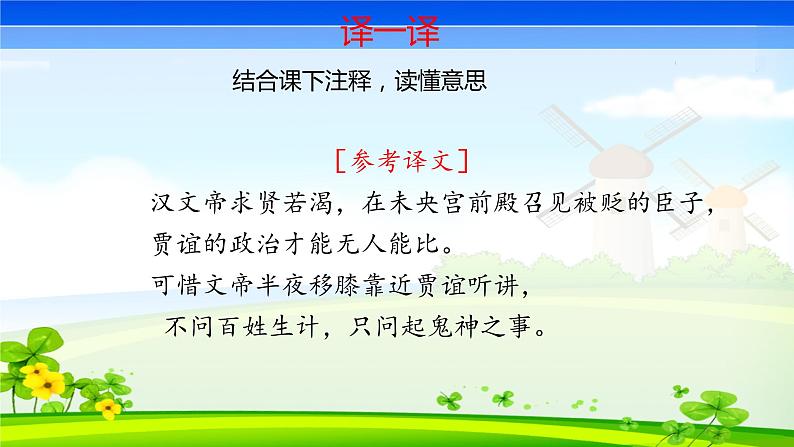 译一译

结合课下注释，读懂意思

[参考译文]

汉文帝求贤若渴，在未央宫前殿召见被贬的臣子，
贾谊的政治才能无人能比。
可惜文帝半夜移膝靠近贾谊听讲，
不问百姓生计，只问起鬼神之事。